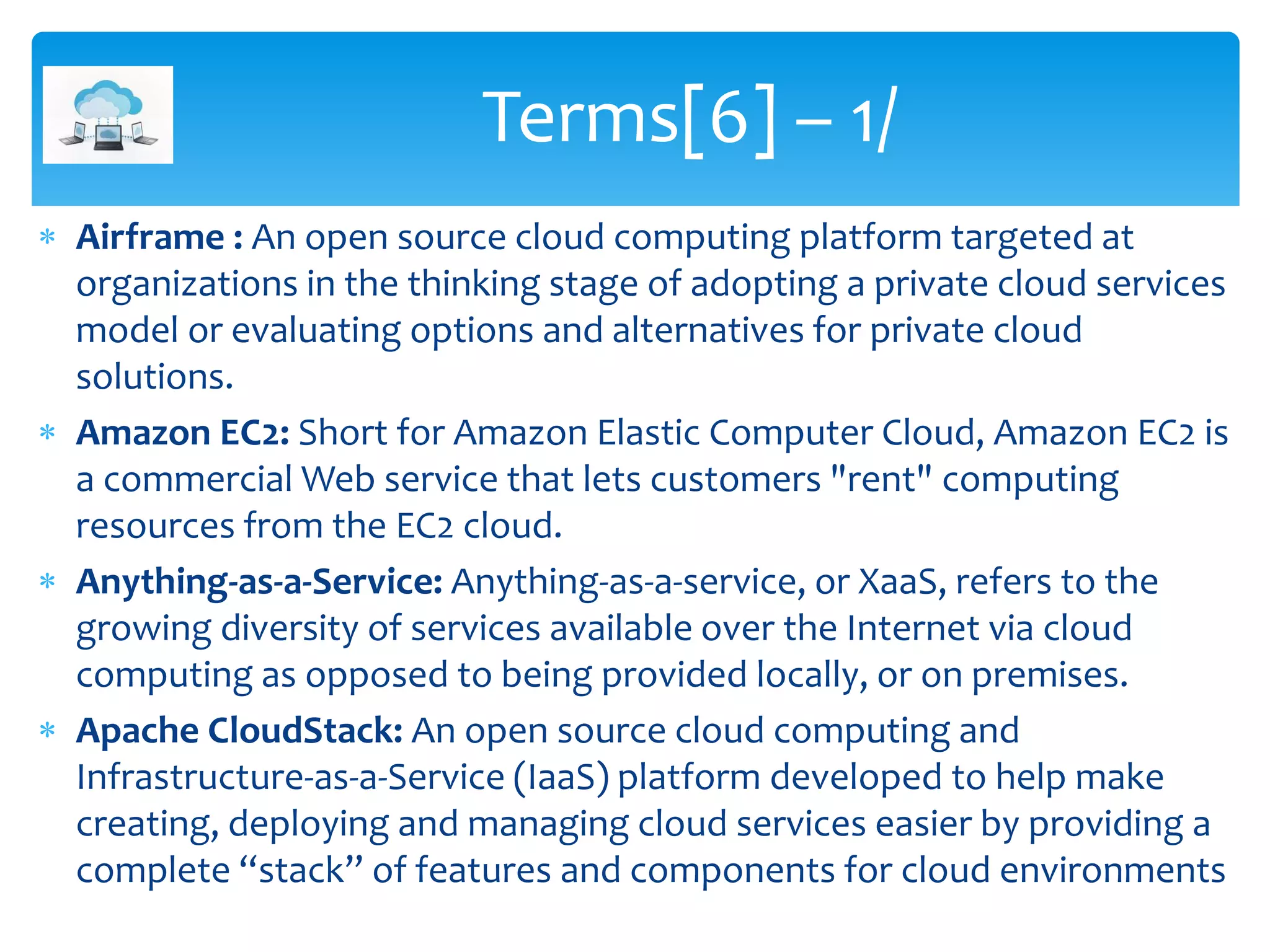 Terms[6] – 1/

* **Airframe :** An open source cloud computing platform targeted at organizations in the thinking stage of adopting a private cloud services model or evaluating options and alternatives for private cloud solutions.

* **Amazon EC2:** Short for Amazon Elastic Computer Cloud, Amazon EC2 is a commercial Web service that lets customers "rent" computing resources from the EC2 cloud.

* **Anything-as-a-Service:** Anything-as-a-service, or XaaS, refers to the growing diversity of services available over the Internet via cloud computing as opposed to being provided locally, or on premises.

* **Apache CloudStack:** An open source cloud computing and Infrastructure-as-a-Service (IaaS) platform developed to help make creating, deploying and managing cloud services easier by providing a complete “stack” of features and components for cloud environments